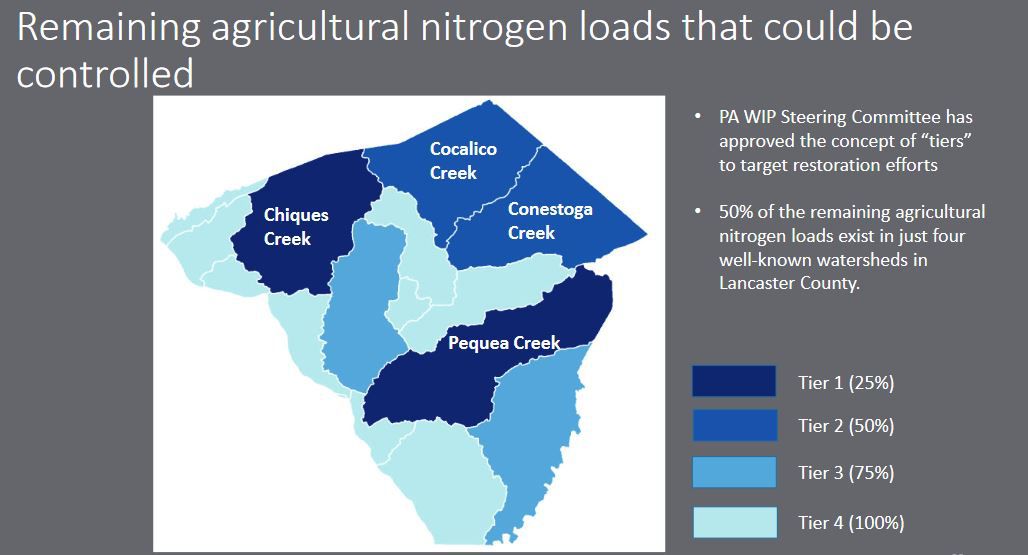 Remaining agricultural nitrogen loads that could be controlled

Cocalico Creek

Chiques Creek

Conestoga Creek

Pequea Creek

• PA WIP Steering Committee has approved the concept of "tiers" to target restoration efforts

• 50% of the remaining agricultural nitrogen loads exist in just four well-known watersheds in Lancaster County.

Tier 1 (25%)

Tier 2 (50%)

Tier 3 (75%)

Tier 4 (100%)